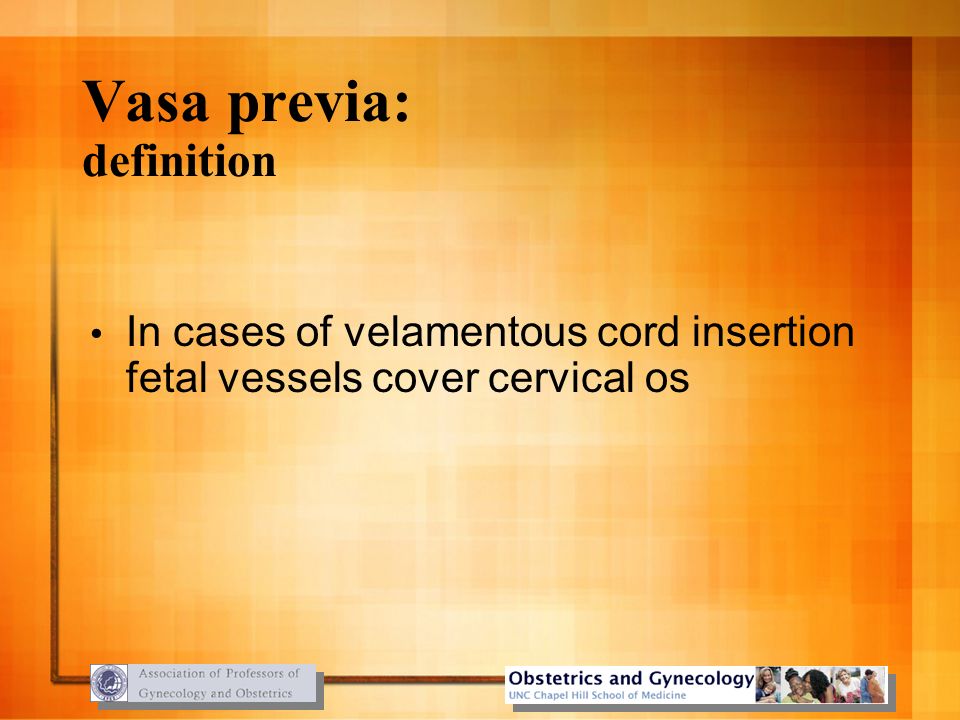 Vasa previa:
definition

• In cases of velamentous cord insertion fetal vessels cover cervical os

Association of Professors of Gynecology and Obstetrics

Obstetrics and Gynecology
UNC Chapel Hill School of Medicine